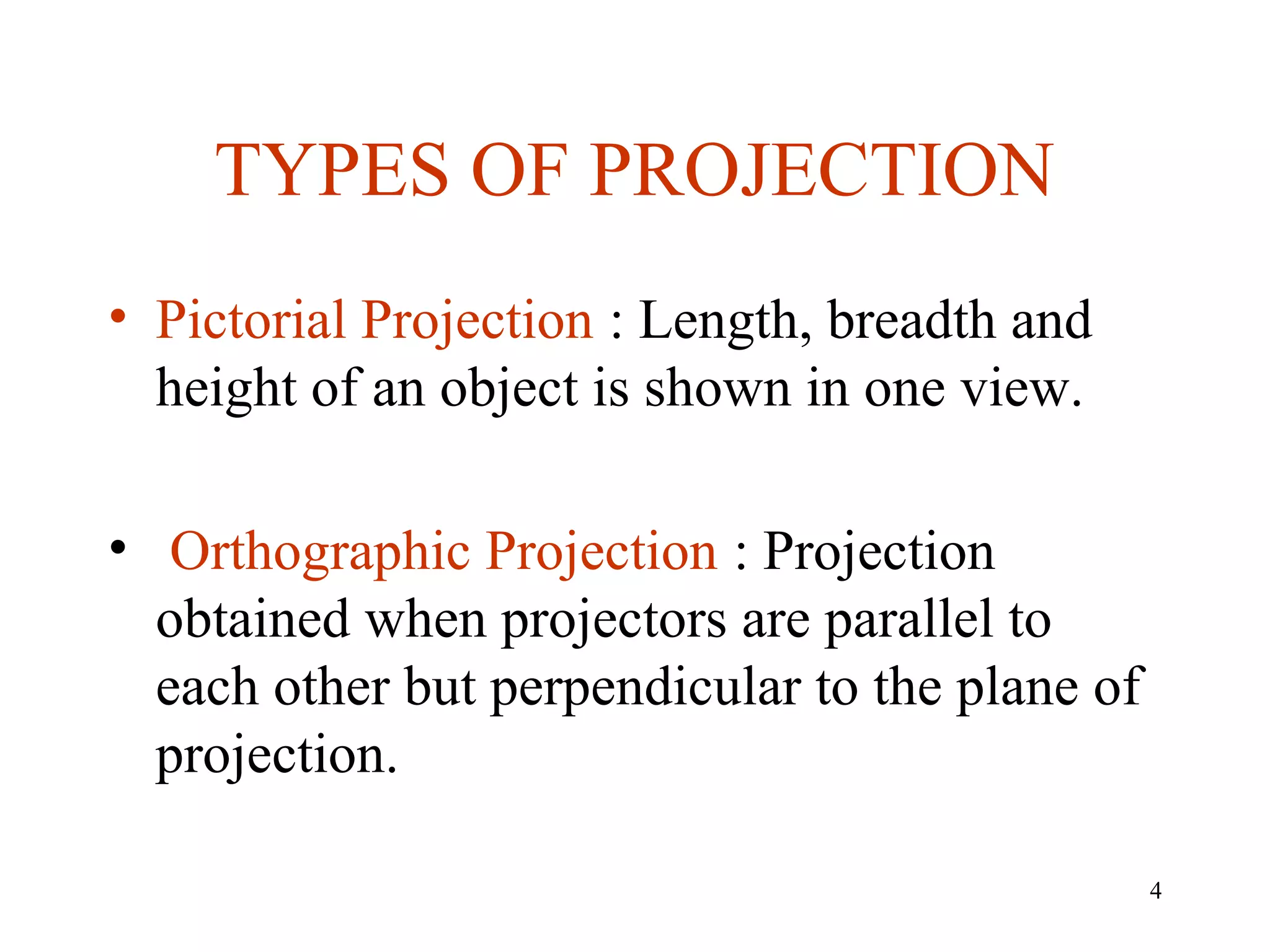 TYPES OF PROJECTION

• Pictorial Projection : Length, breadth and height of an object is shown in one view.

• Orthographic Projection : Projection obtained when projectors are parallel to each other but perpendicular to the plane of projection.

4